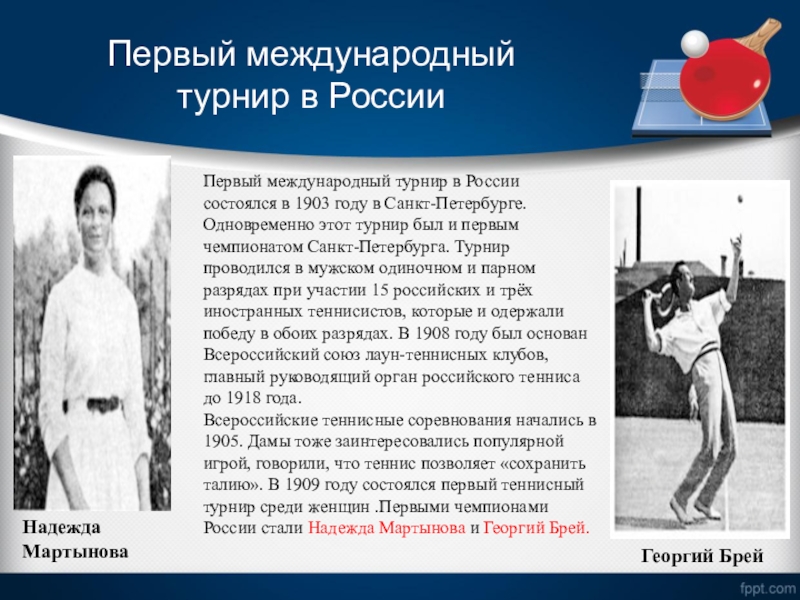 Первый международный турнир в России

Первый международный турнир в России состоялся в 1903 году в Санкт-Петербурге. Одновременно этот турнир был и первым чемпионатом Санкт-Петербурга. Турнир проводился в мужском одиночном и парном разрядах при участии 15 российских и трёх иностранных теннисистов, которые и одержали победу в обоих разрядах. В 1908 году был основан Всероссийский союз лаун-теннисных клубов, главный руководящий орган российского тенниса до 1918 года.

Всероссийские теннисные соревнования начались в 1905. Дамы тоже заинтересовались популярной игрой, говорили, что теннис позволяет «сохранить талию». В 1909 году состоялся первый теннисный турнир среди женщин .Первыми чемпионами России стали Надежда Мартынова и Георгий Брей.

Надежда Мартынова

Георгий Брей

fppt.com